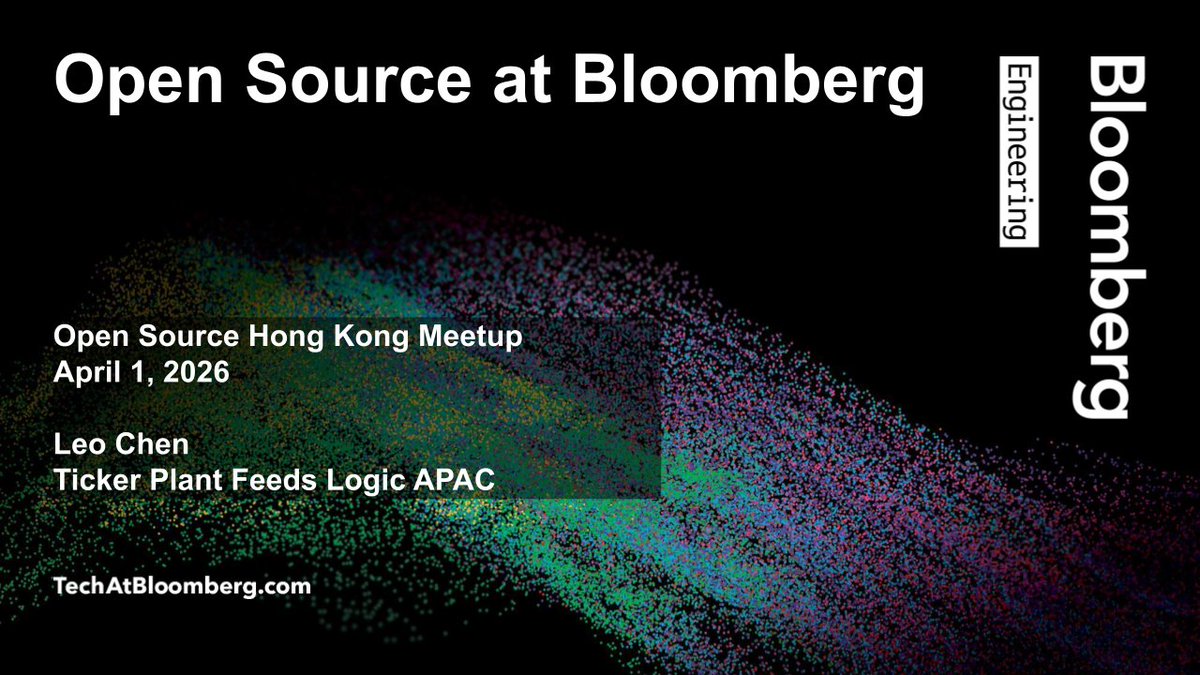 Open Source at Bloomberg

Bloomberg
Engineering

Open Source Hong Kong Meetup
April 1, 2026

Leo Chen
Ticker Plant Feeds Logic APAC

TechAtBloomberg.com